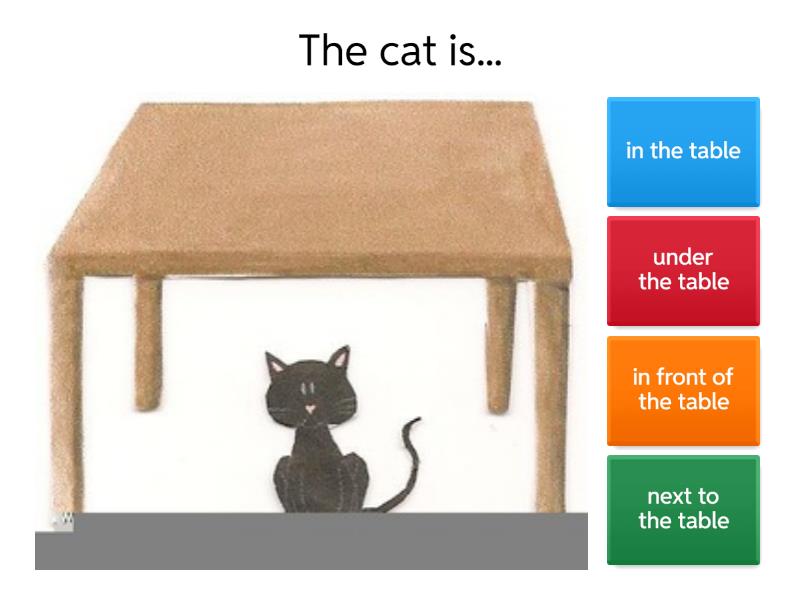 The cat is...

in the table

under the table

in front of the table

next to the table